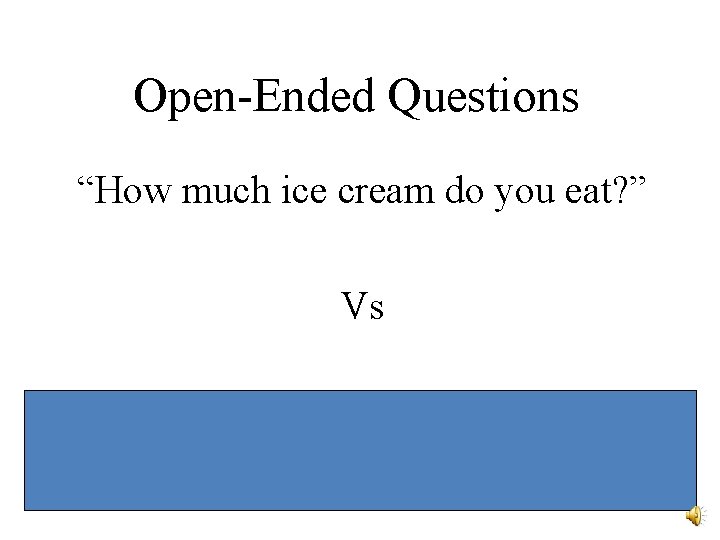 Open-Ended Questions

“How much ice cream do you eat?”

Vs